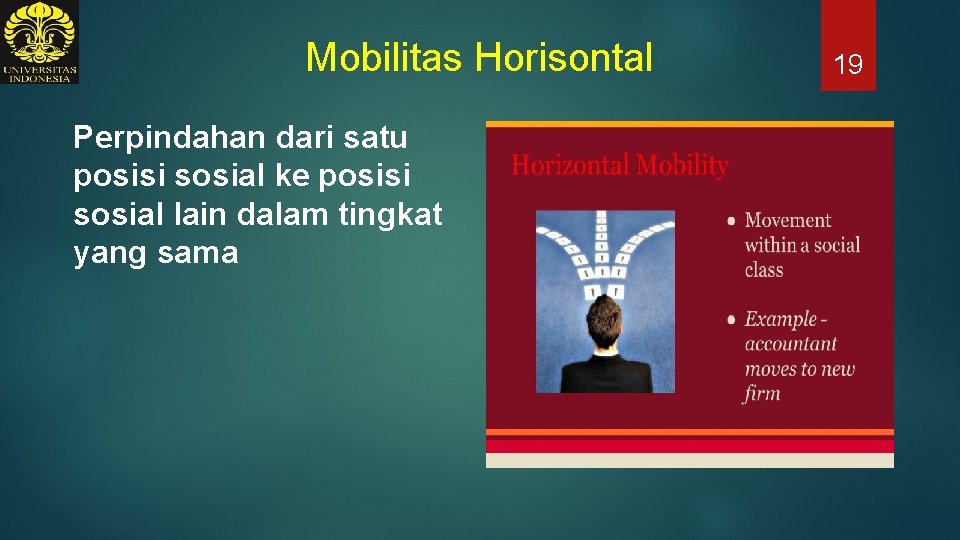 UNIVERSITAS INDONESIA

Mobilitas Horisontal

19

Perpindahan dari satu posisi sosial ke posisi sosial lain dalam tingkat yang sama

Horizontal Mobility

• Movement within a social class

• Example - accountant moves to new firm